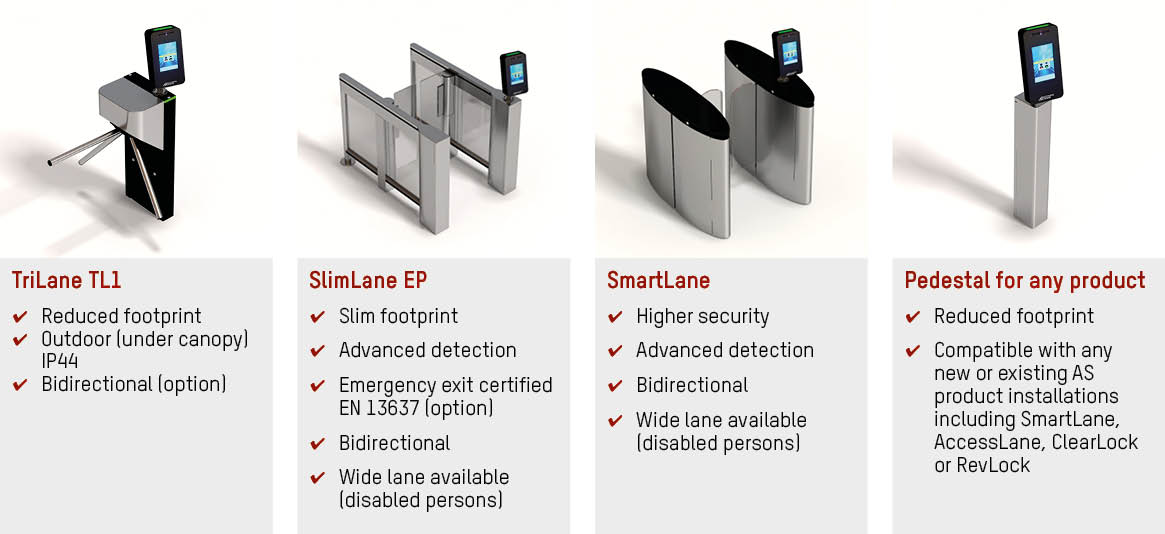 TriLane TL1

✔ Reduced footprint
✔ Outdoor (under canopy) IP44
✔ Bidirectional (option)

SlimLane EP

✔ Slim footprint
✔ Advanced detection
✔ Emergency exit certified EN 13637 (option)
✔ Bidirectional
✔ Wide lane available (disabled persons)

SmartLane

✔ Higher security
✔ Advanced detection
✔ Bidirectional
✔ Wide lane available (disabled persons)

Pedestal for any product

✔ Reduced footprint
✔ Compatible with any new or existing AS product installations including SmartLane, AccessLane, ClearLock or RevLock